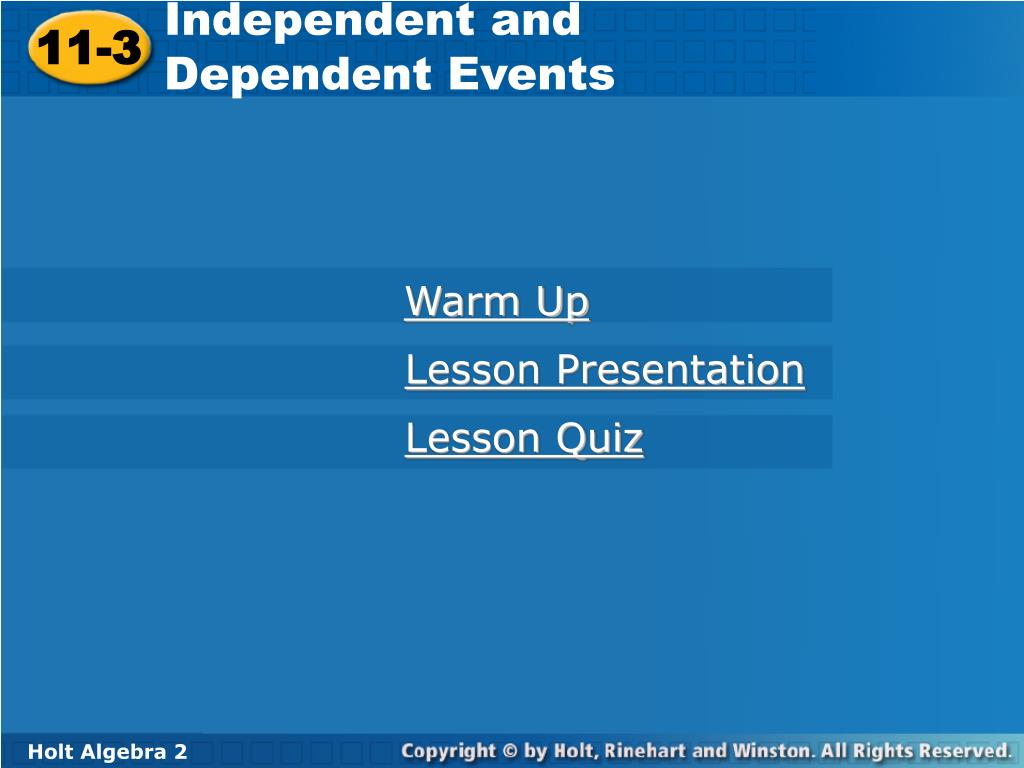 11-3

Independent and Dependent Events

Warm Up

Lesson Presentation

Lesson Quiz

Holt Algebra 2

Copyright © by Holt, Rinehart and Winston. All Rights Reserved.